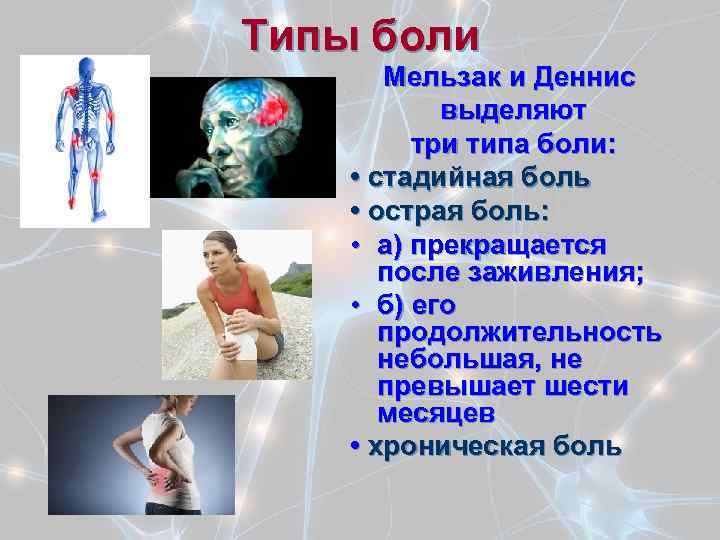 Типы боли

Мельзак и Деннис выделяют три типа боли:

• стадийная боль

• острая боль:

• а) прекращается после заживления;

• б) его продолжительность небольшая, не превышает шести месяцев

• хроническая боль